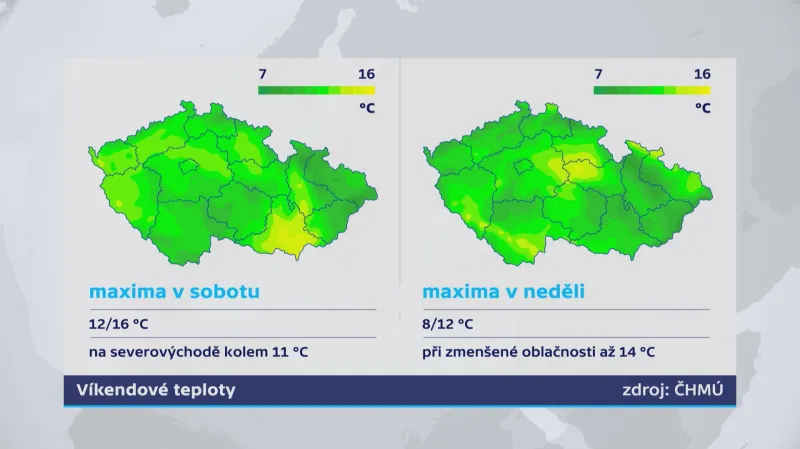 7 16
°C

maxima v sobotu

12/16 °C

na severovýchodě kolem 11 °C

7 16
°C

maxima v neděli

8/12 °C

při zmenšené oblačnosti až 14 °C

Víkendové teploty

zdroj: ČHMÚ